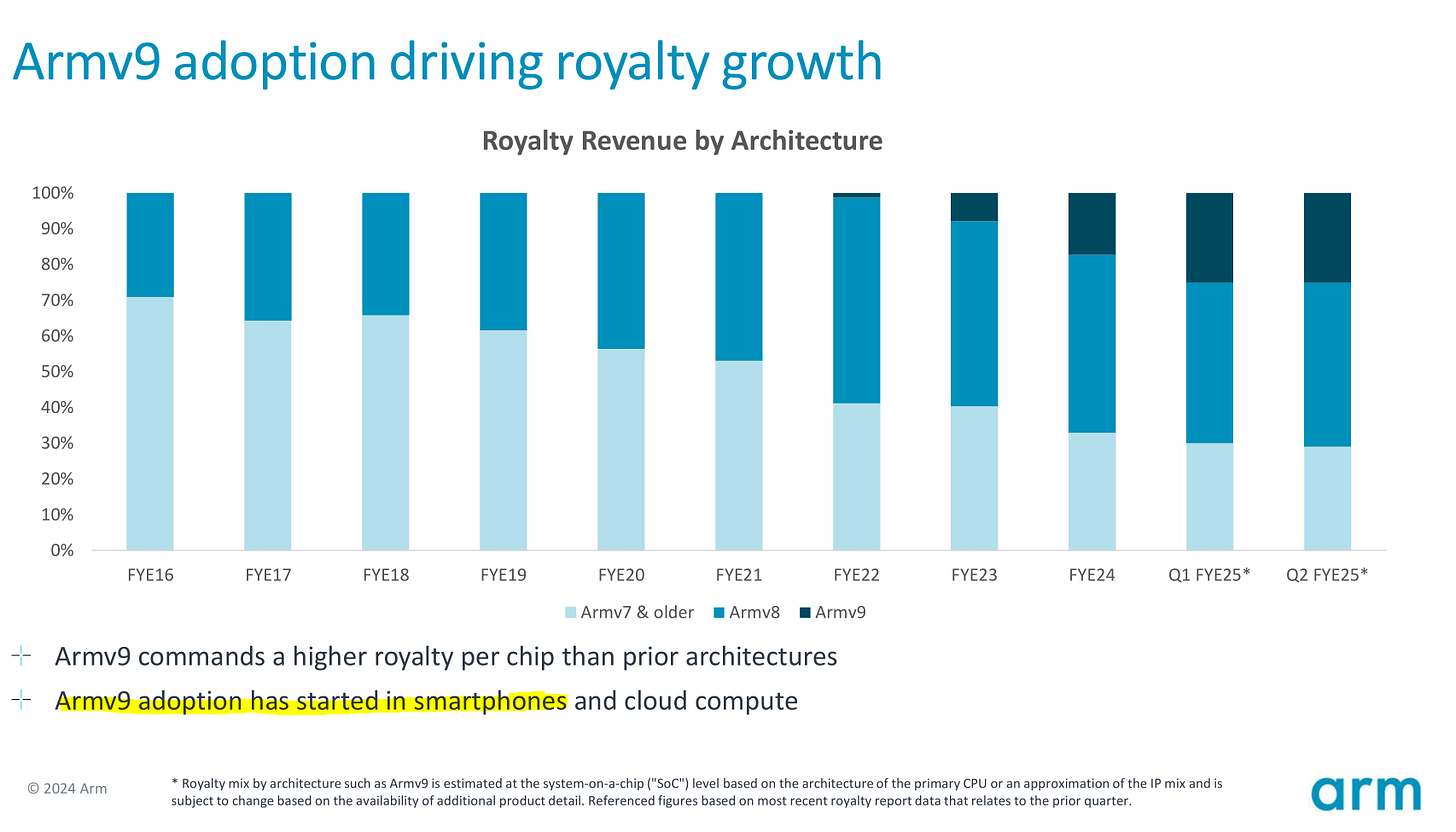 Armv9 adoption driving royalty growth

Royalty Revenue by Architecture

100%
90%
80%
70%
60%
50%
40%
30%
20%
10%
0%

FYE16 FYE17 FYE18 FYE19 FYE20 FYE21 FYE22 FYE23 FYE24 Q1 FYE25* Q2 FYE25*

Armv7 & older Armv8 Armv9

Armv9 commands a higher royalty per chip than prior architectures

Armv9 adoption has started in smartphones and cloud compute

© 2024 Arm

* Royalty mix by architecture such as Armv9 is estimated at the system-on-a-chip ("SoC") level based on the architecture of the primary CPU or an approximation of the IP mix and is subject to change based on the availability of additional product detail. Referenced figures based on most recent royalty report data that relates to the prior quarter.

arm